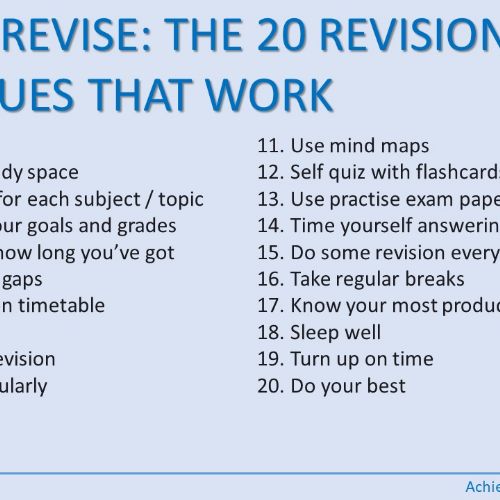 REVISE: THE 20 REVISION
UES THAT WORK

dy space
for each subject / topic
our goals and grades
how long you've got
gaps
n timetable

evision
ularly

11. Use mind maps
12. Self quiz with flashcards
13. Use practise exam pape
14. Time yourself answerin
15. Do some revision every
16. Take regular breaks
17. Know your most produc
18. Sleep well
19. Turn up on time
20. Do your best

Achie